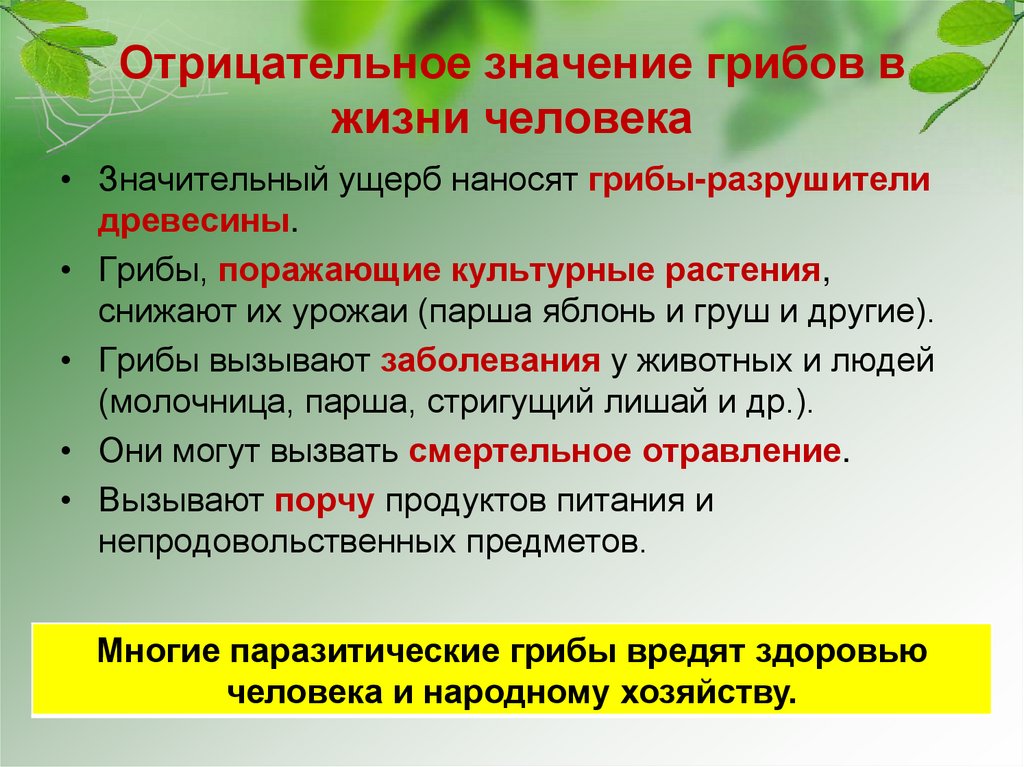 Отрицательное значение грибов в жизни человека

• Значительный ущерб наносят грибы-разрушители древесины.
• Грибы, поражающие культурные растения, снижают их урожаи (парша яблонь и груш и другие).
• Грибы вызывают заболевания у животных и людей (молочница, парша, стригущий лишай и др.).
• Они могут вызвать смертельное отравление.
• Вызывают порчу продуктов питания и непродовольственных предметов.

Многие паразитические грибы вредят здоровью человека и народному хозяйству.